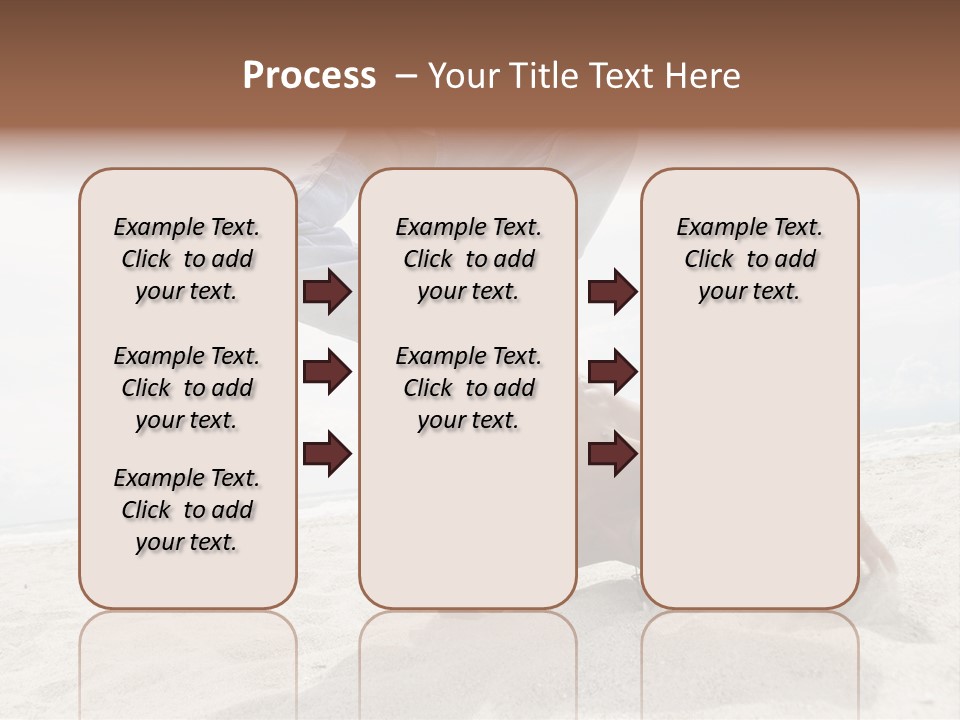 Process – Your Title Text Here

Example Text. Click to add your text.

Example Text. Click to add your text.

Example Text. Click to add your text.

Example Text. Click to add your text.

Example Text. Click to add your text.

Example Text. Click to add your text.